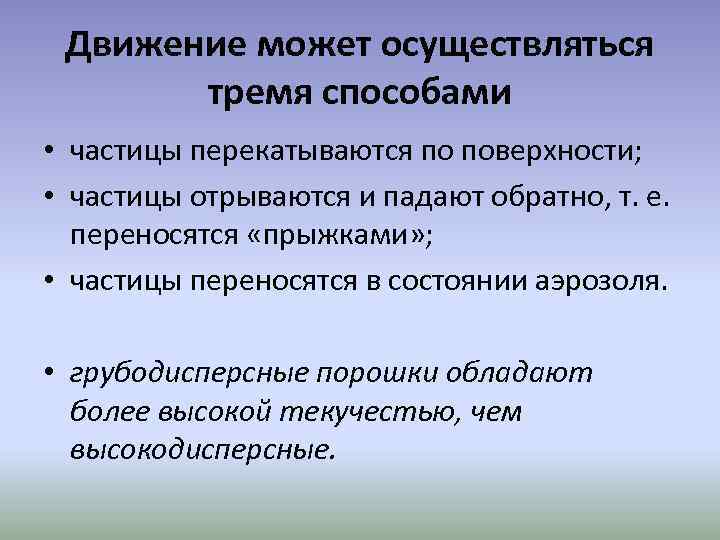 Движение может осуществляться тремя способами

• частицы перекатываются по поверхности;
• частицы отрываются и падают обратно, т. е. переносятся «прыжками»;
• частицы переносятся в состоянии аэрозоля.

• грубодисперсные порошки обладают более высокой текучестью, чем высокодисперсные.